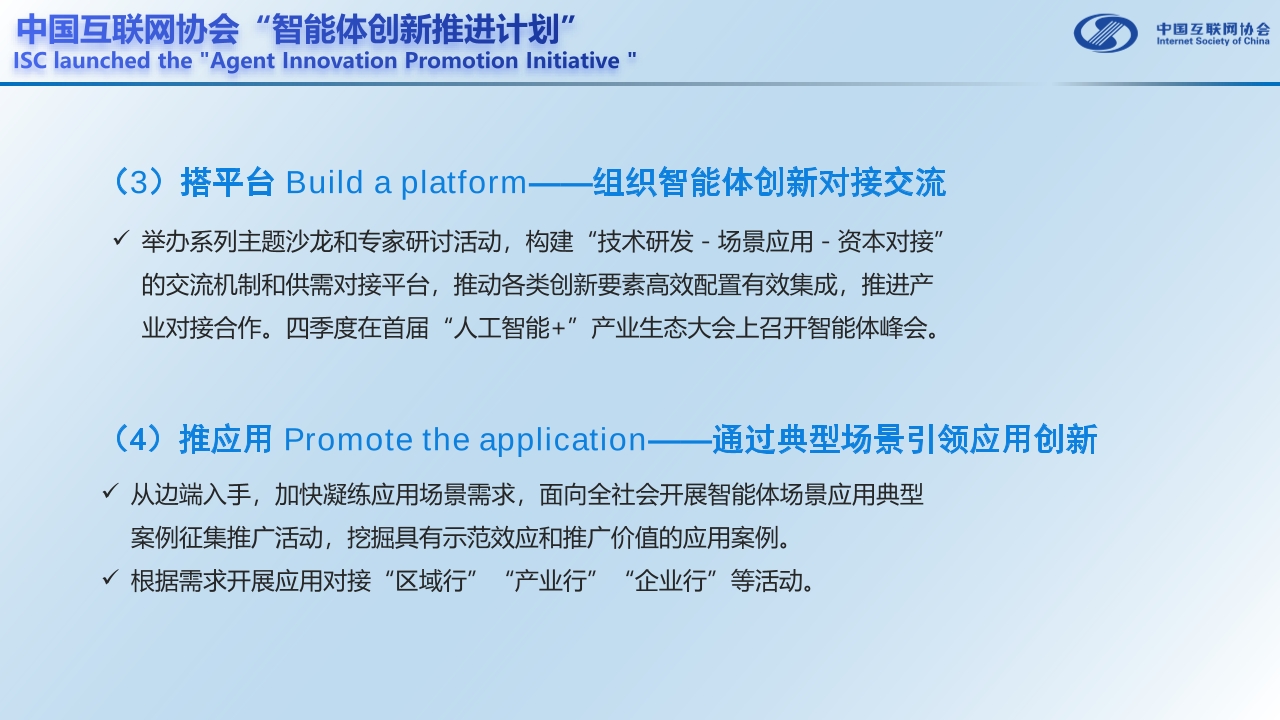 中国互联网协会“智能体创新推进计划”
ISC launched the "Agent Innovation Promotion Initiative "

中国互联网协会
Internet Society of China

（3）搭平台 Build a platform——组织智能体创新对接交流

✓ 举办系列主题沙龙和专家研讨活动，构建“技术研发 - 场景应用 - 资本对接”的交流机制和供需对接平台，推动各类创新要素高效配置有效集成，推进产业对接合作。四季度在首届“人工智能+”产业生态大会上召开智能体峰会。

（4）推应用 Promote the application——通过典型场景引领应用创新

✓ 从边端入手，加快凝练应用场景需求，面向全社会开展智能体场景应用典型案例征集推广活动，挖掘具有示范效应和推广价值的应用案例。
✓ 根据需求开展应用对接“区域行”“产业行”“企业行”等活动。